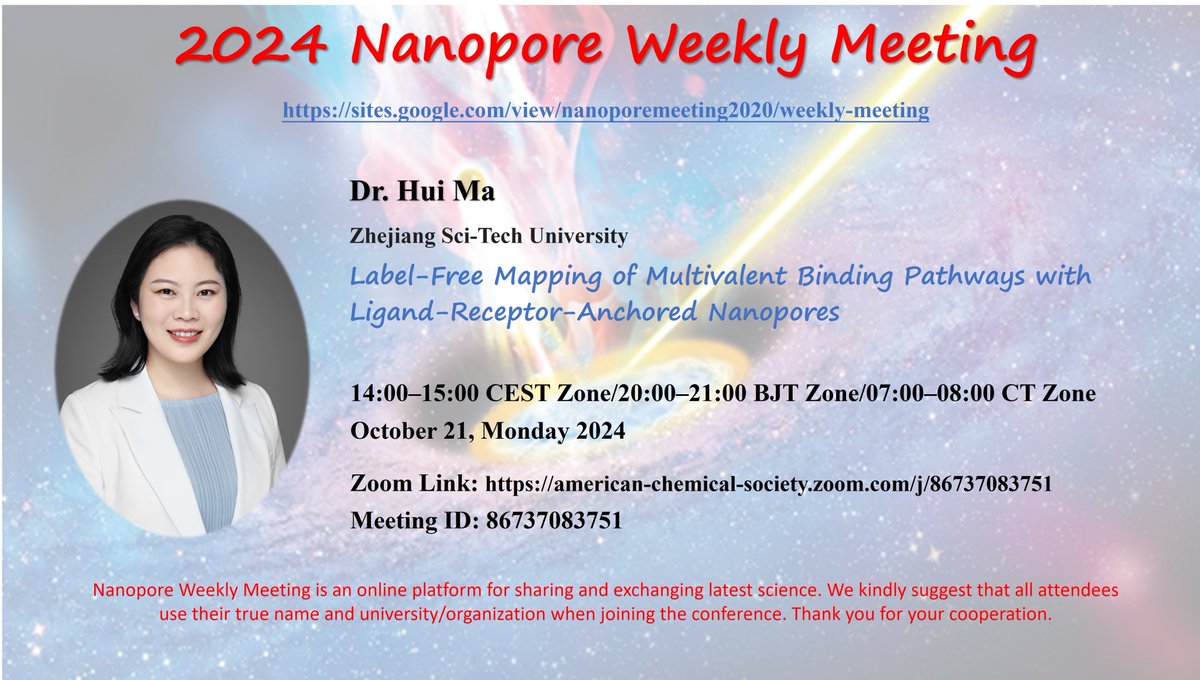 2024 Nanopore Weekly Meeting

https://sites.google.com/view/nanoporemeeting2020/weekly-meeting

Dr. Hui Ma

Zhejiang Sci-Tech University

Label-Free Mapping of Multivalent Binding Pathways with Ligand-Receptor-Anchored Nanopores

14:00–15:00 CEST Zone/20:00–21:00 BJT Zone/07:00–08:00 CT Zone

October 21, Monday 2024

Zoom Link: https://american-chemical-society.zoom.com/j/86737083751

Meeting ID: 86737083751

Nanopore Weekly Meeting is an online platform for sharing and exchanging latest science. We kindly suggest that all attendees use their true name and university/organization when joining the conference. Thank you for your cooperation.